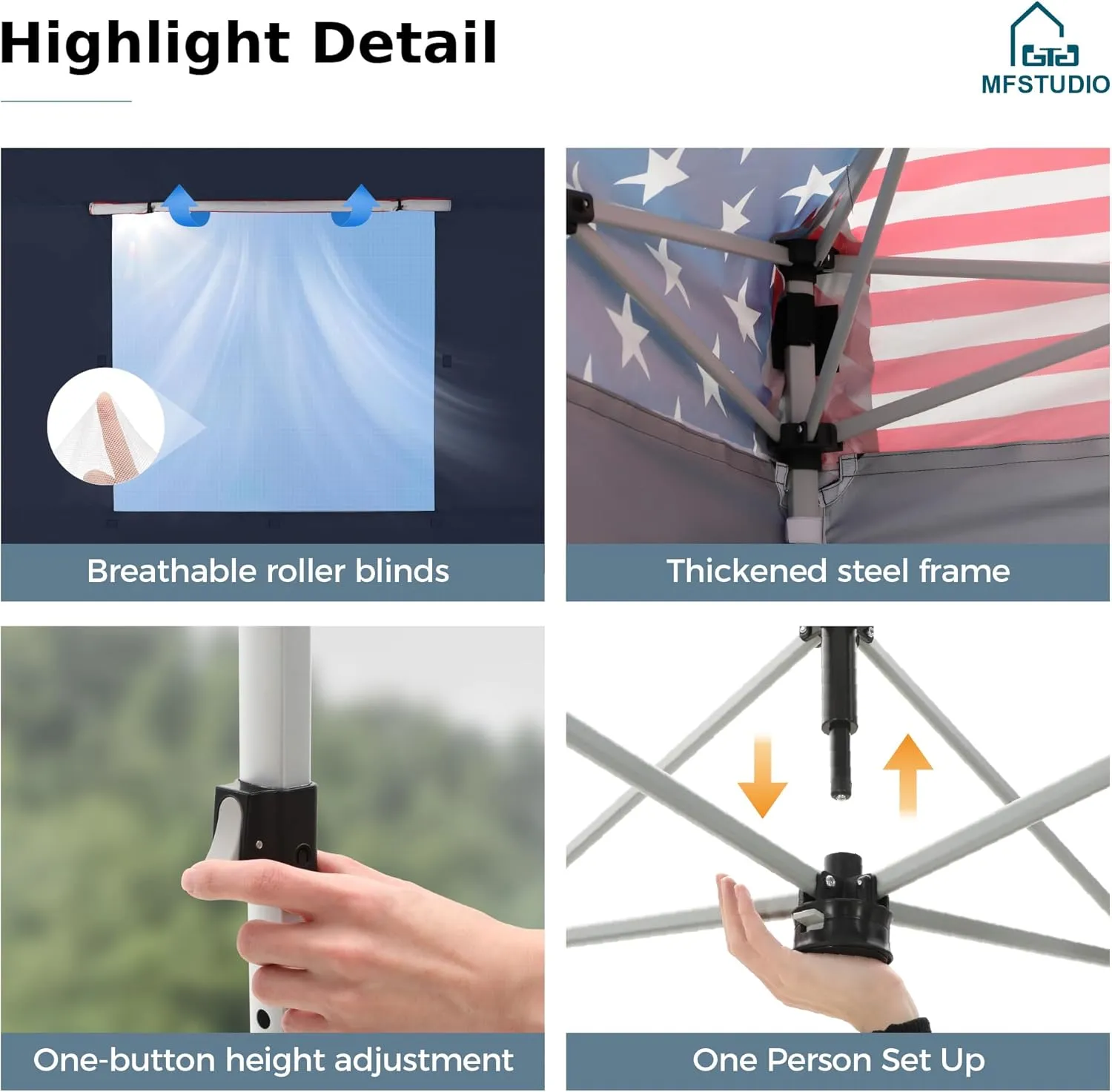 Highlight Detail

MFSTUDIO

Breathable roller blinds

Thickened steel frame

One-button height adjustment

One Person Set Up